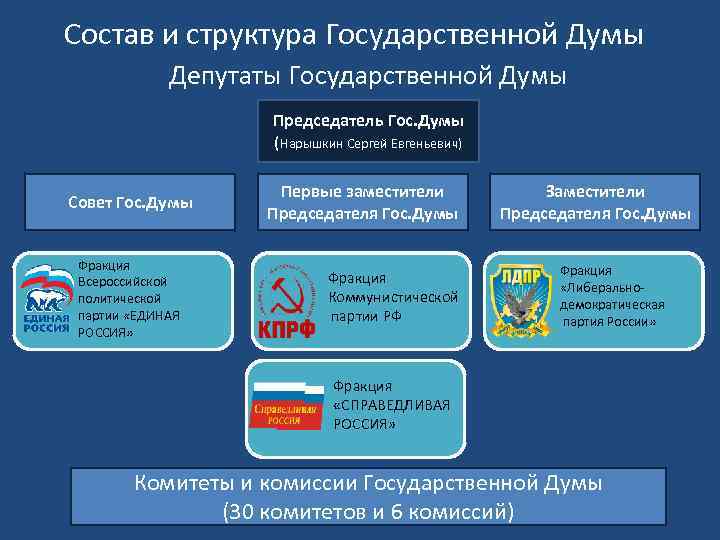 Состав и структура Государственной Думы

Депутаты Государственной Думы

Председатель Гос.Думы
(Нарышкин Сергей Евгеньевич)

Совет Гос.Думы

Первые заместители Председателя Гос.Думы

Заместители Председателя Гос.Думы

ЕДИНАЯ РОССИЯ

Фракция Всероссийской политической партии «ЕДИНАЯ РОССИЯ»

КПРФ

Фракция Коммунистической партии РФ

ЛДПР

Фракция «Либерально-демократическая партия России»

Справедливая РОССИЯ

Фракция «СПРАВЕДЛИВАЯ РОССИЯ»

Комитеты и комиссии Государственной Думы
(30 комитетов и 6 комиссий)